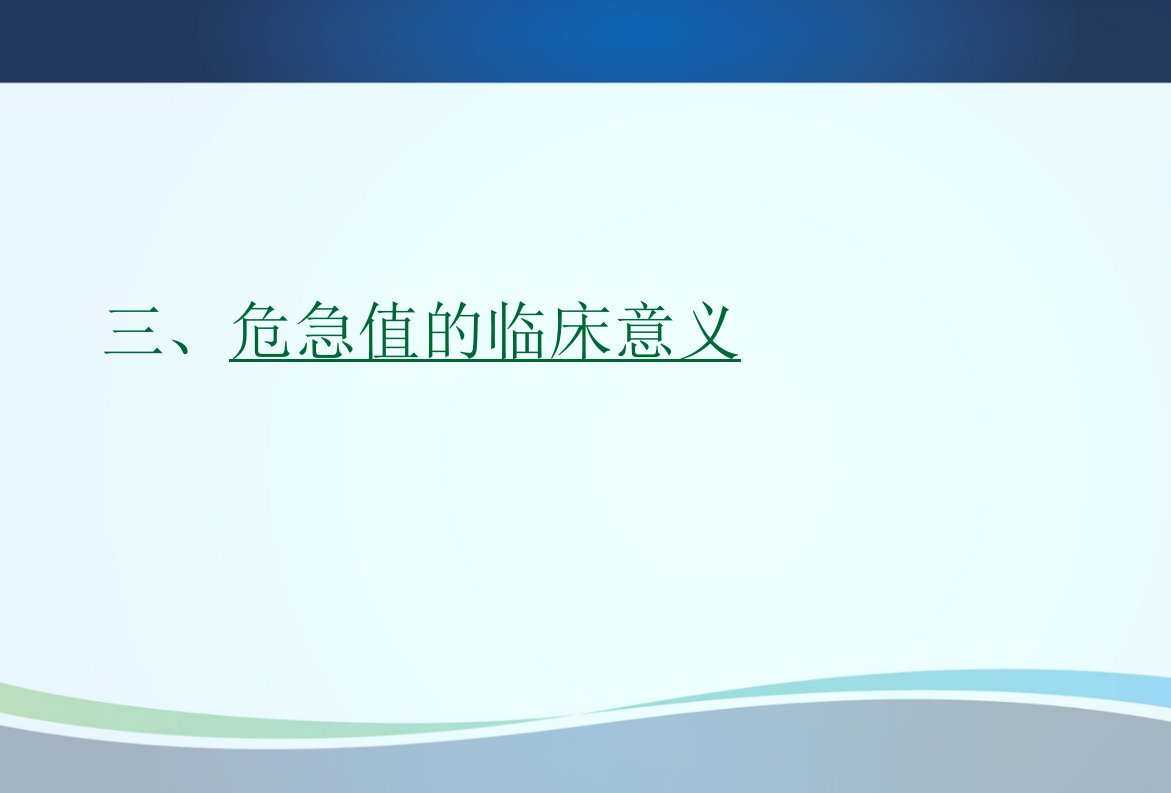 三、危急值的临床意义